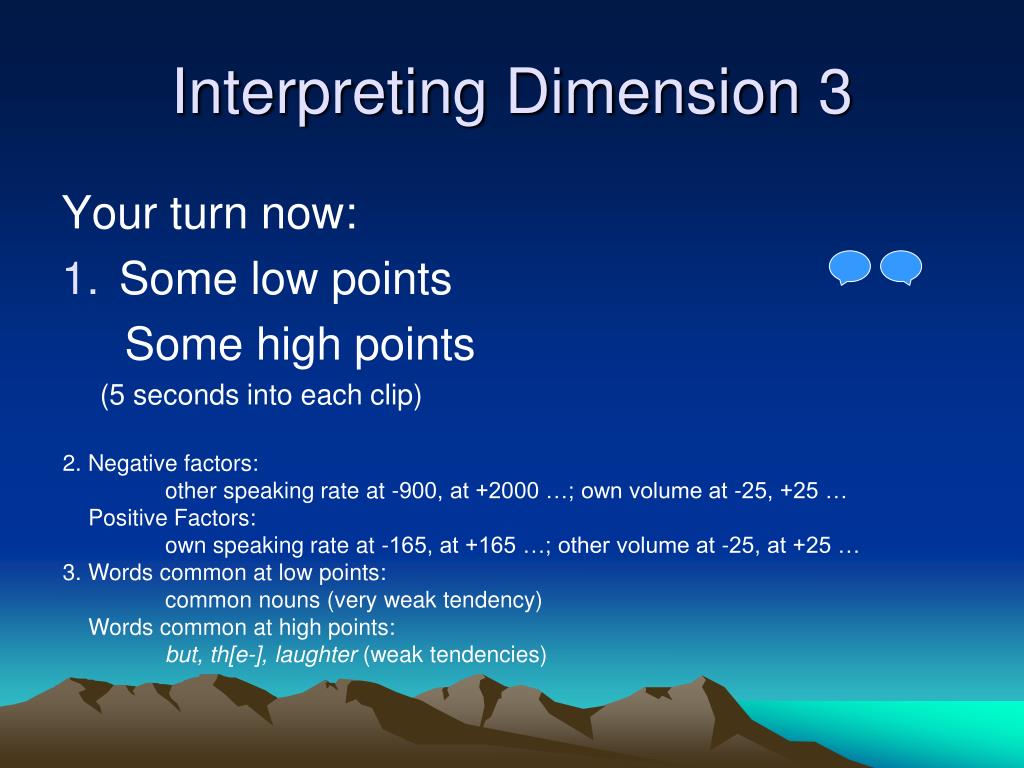 Interpreting Dimension 3

Your turn now:

1. Some low points

Some high points

(5 seconds into each clip)

2. Negative factors:

other speaking rate at -900, at +2000 …; own volume at -25, +25 …

Positive Factors:

own speaking rate at -165, at +165 …; other volume at -25, at +25 …

3. Words common at low points:

common nouns (very weak tendency)

Words common at high points:

but, th[e-], laughter (weak tendencies)